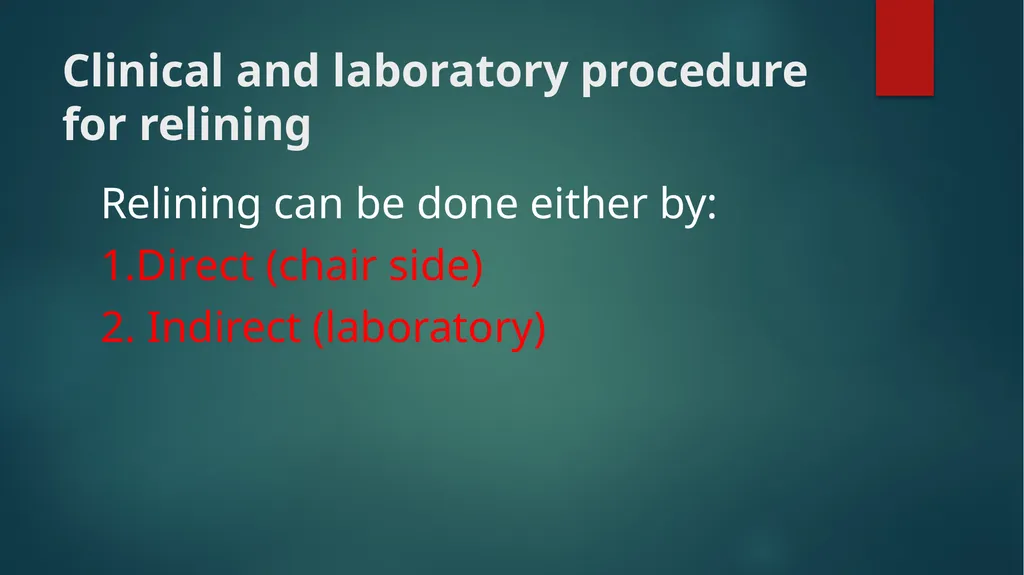 Clinical and laboratory procedure for relining

Relining can be done either by:
1.Direct (chair side)
2. Indirect (laboratory)